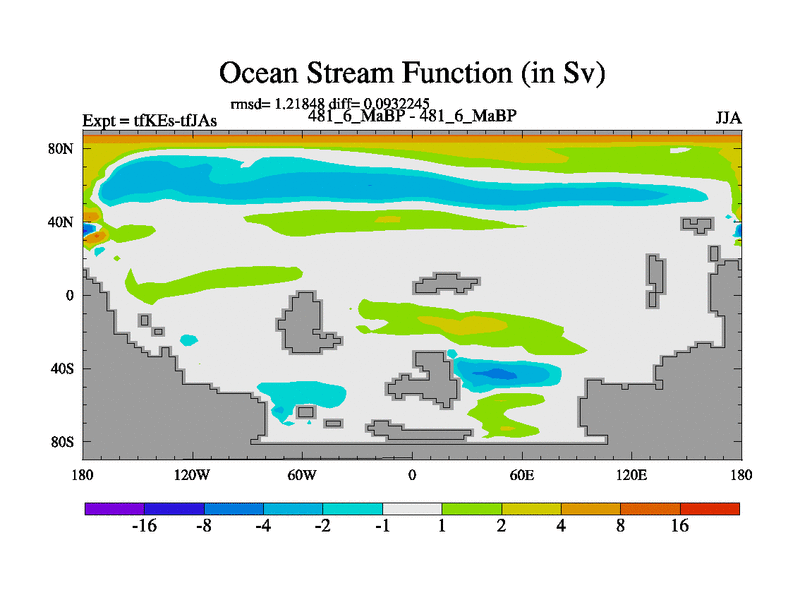 Ocean Stream Function (in Sv)

rmsd= 1.21848 diff= 0.0932245

Expt = tfKEs-tfJAs

481_6_MaBP - 481_6_MaBP

JJA

80N
40N
0
40S
80S

180
120W
60W
0
60E
120E
180

-16 -8 -4 -2 -1 1 2 4 8 16